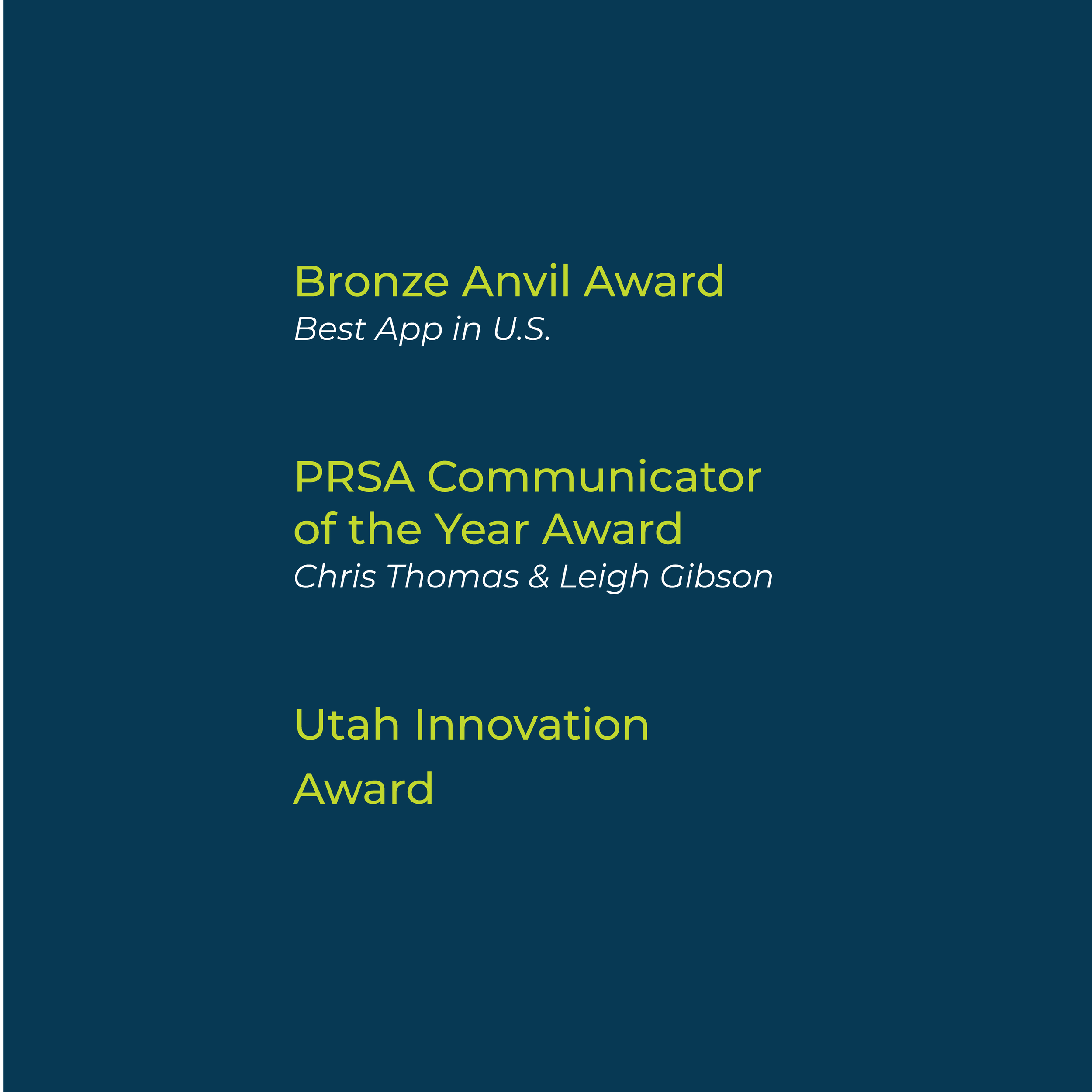 Bronze Anvil Award
Best App in U.S.

PRSA Communicator of the Year Award
Chris Thomas & Leigh Gibson

Utah Innovation Award